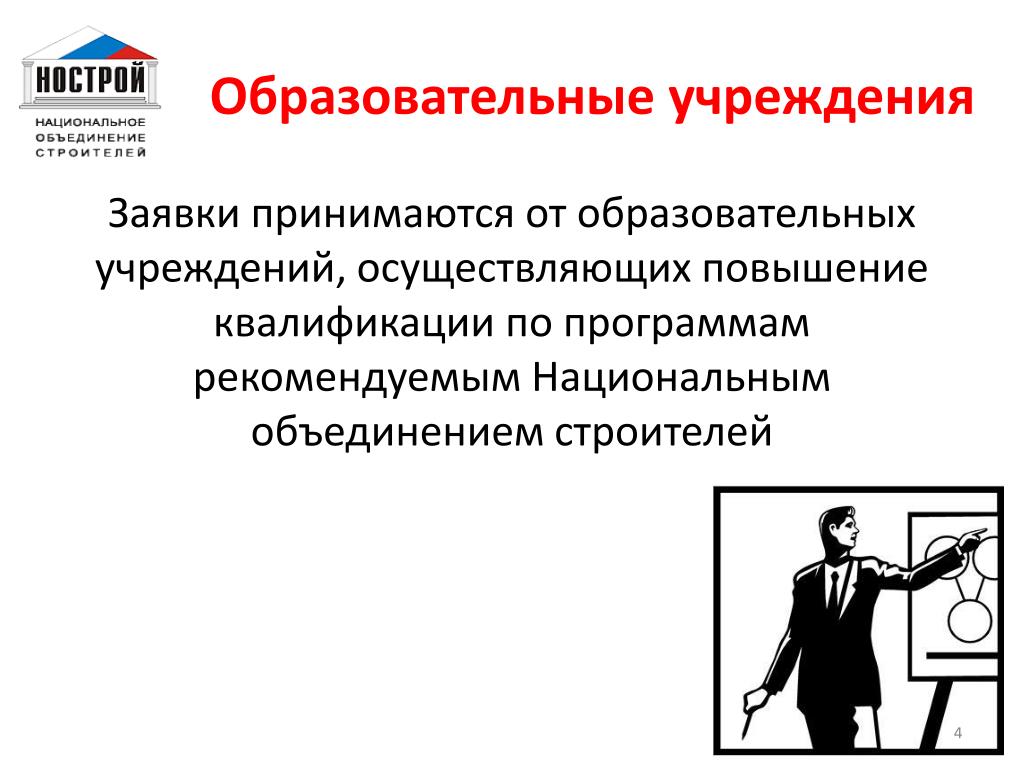 НОСТРОЙ
НАЦИОНАЛЬНОЕ ОБЪЕДИНЕНИЕ СТРОИТЕЛЕЙ

Образовательные учреждения

Заявки принимаются от образовательных учреждений, осуществляющих повышение квалификации по программам рекомендуемым Национальным объединением строителей

4